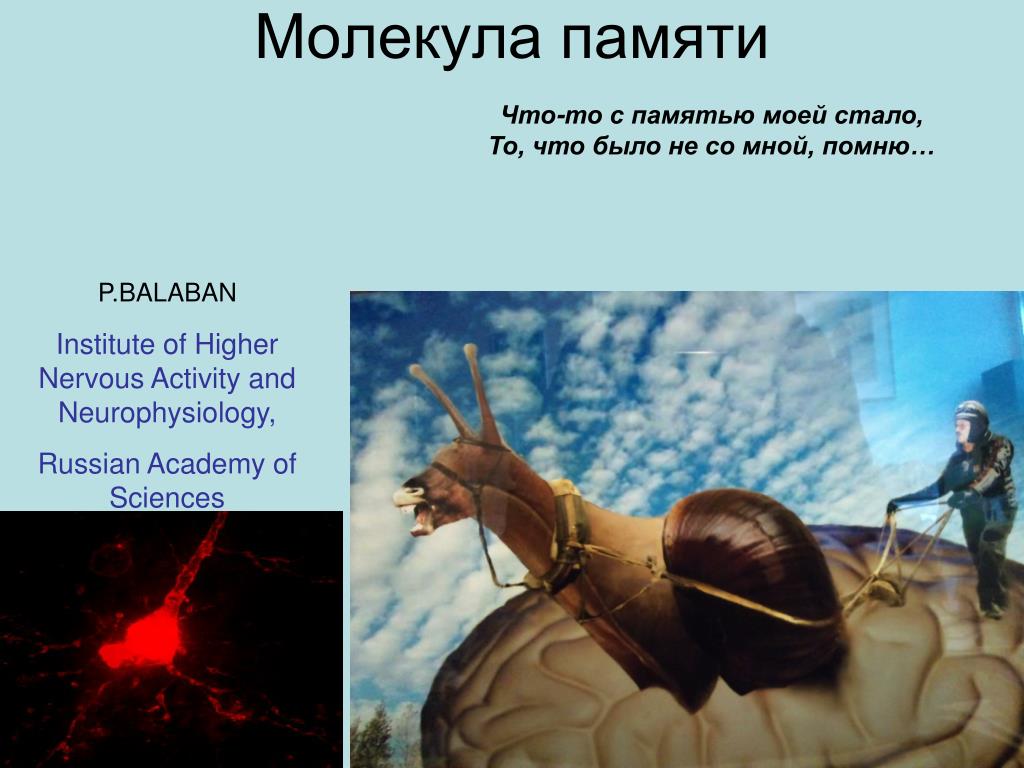 Молекула памяти

Что-то с памятью моей стало,
То, что было не со мной, помню…

P.BALABAN

Institute of Higher Nervous Activity and Neurophysiology,

Russian Academy of Sciences